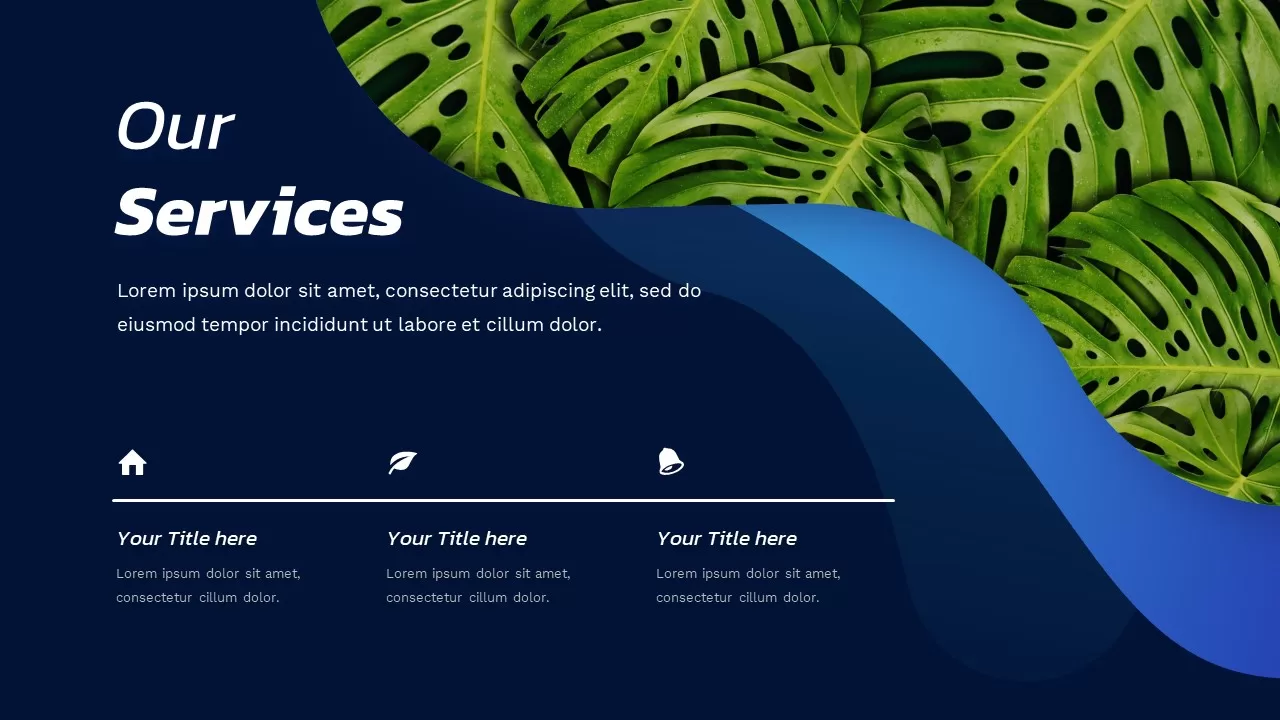 Our
Services

Lorem ipsum dolor sit amet, consectetur adipiscing elit, sed do eiusmod tempor incididunt ut labore et cillum dolor.

Your Title here

Lorem ipsum dolor sit amet, consectetur cillum dolor.

Your Title here

Lorem ipsum dolor sit amet, consectetur cillum dolor.

Your Title here

Lorem ipsum dolor sit amet, consectetur cillum dolor.